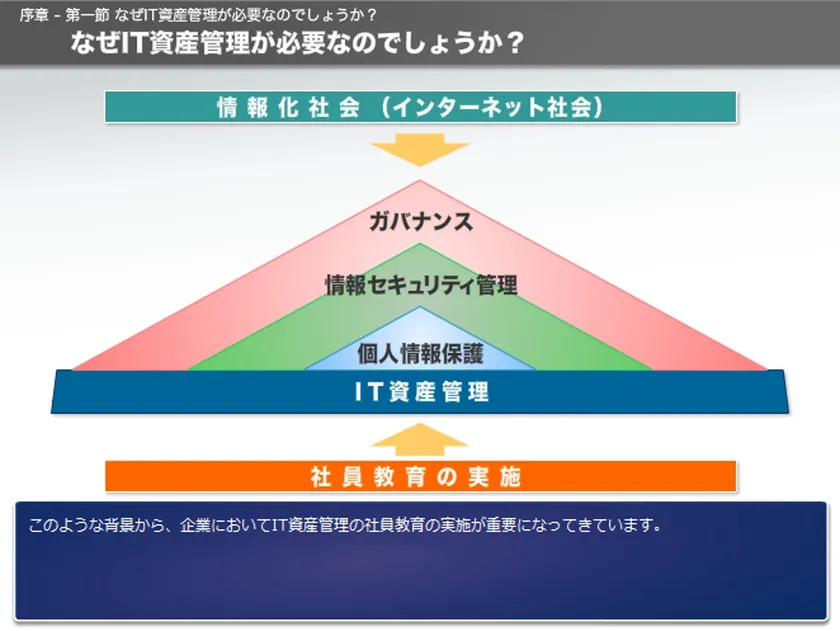 序章 - 第一節 なぜIT資産管理が必要なのでしょうか？
なぜIT資産管理が必要なのでしょうか？

情報化社会（インターネット社会）

ガバナンス

情報セキュリティ管理

個人情報保護

IT資産管理

社員教育の実施

このような背景から、企業においてIT資産管理の社員教育の実施が重要になってきています。